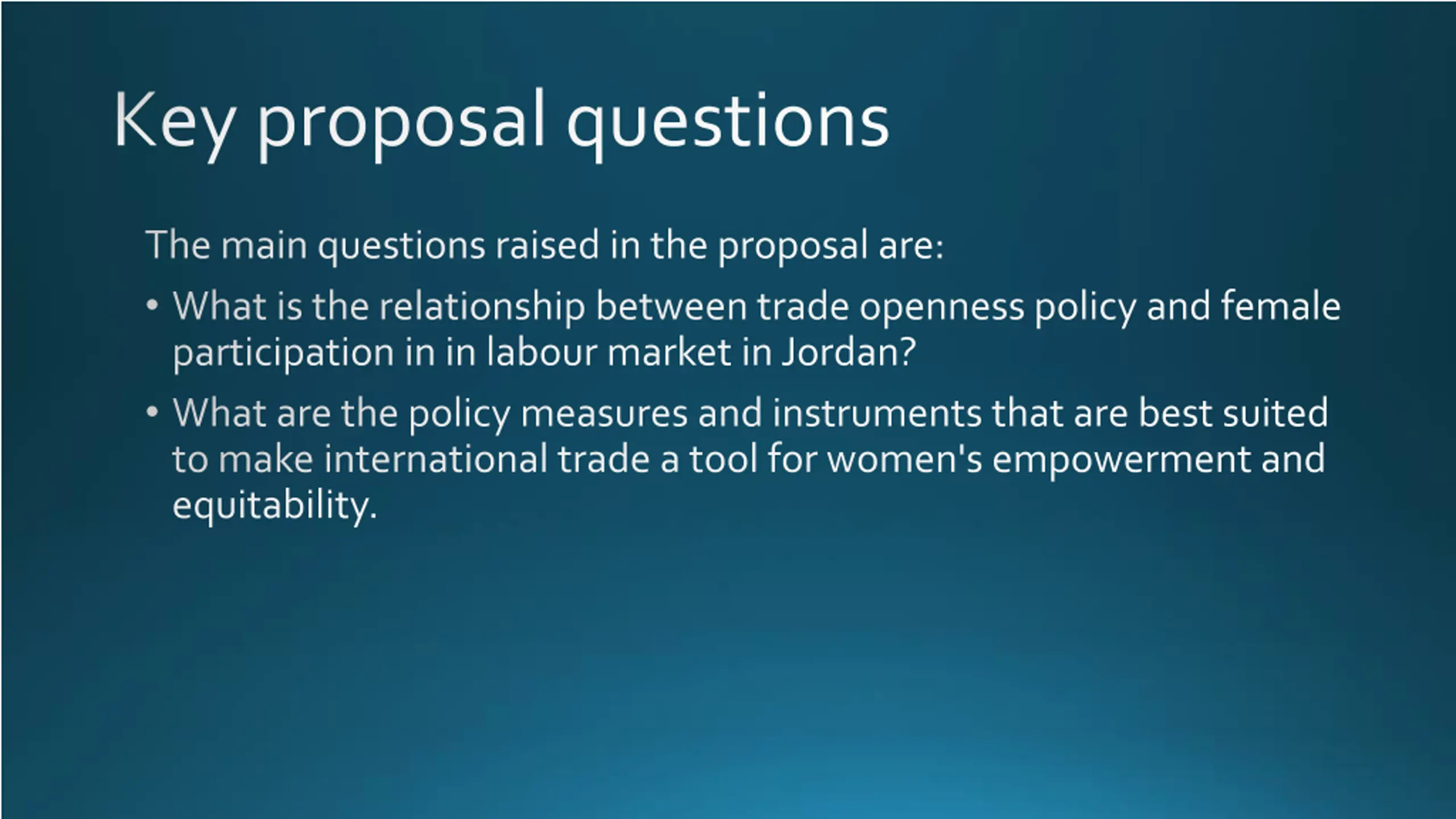 Key proposal questions

The main questions raised in the proposal are:

• What is the relationship between trade openness policy and female participation in in labour market in Jordan?

• What are the policy measures and instruments that are best suited to make international trade a tool for women's empowerment and equitability.